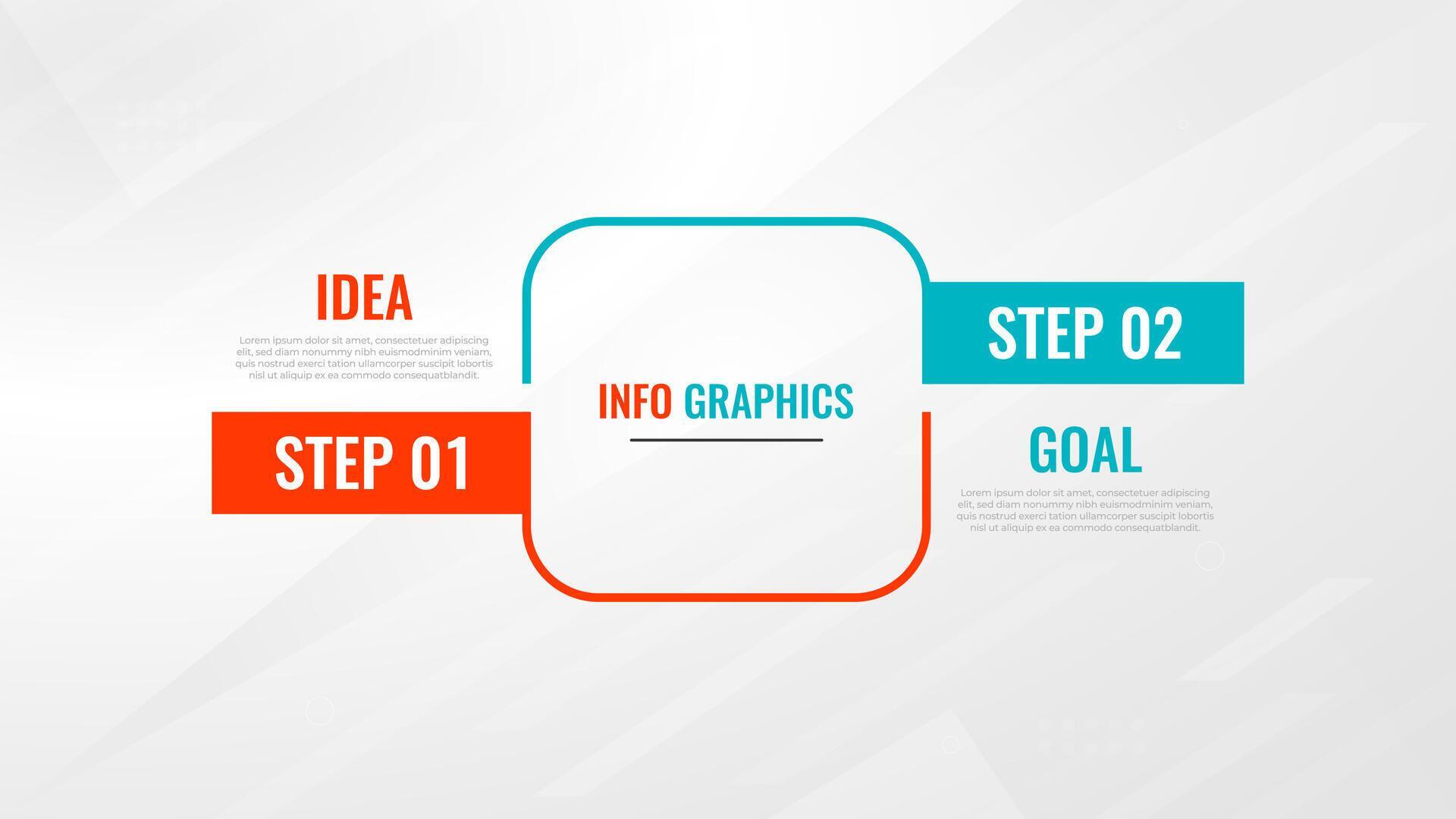 IDEA

Lorem ipsum dolor sit amet, consectetuer adipiscing elit, sed diam nonummy nibh euismodminim veniam, quis nostrud exerci tation ullamcorper suscipit lobortis nisl ut aliquip ex ea commodo consequatblandit.

STEP 01

INFO GRAPHICS

STEP 02

GOAL

Lorem ipsum dolor sit amet, consectetuer adipiscing elit, sed diam nonummy nibh euismodminim veniam, quis nostrud exerci tation ullamcorper suscipit lobortis nisl ut aliquip ex ea commodo consequatblandit.